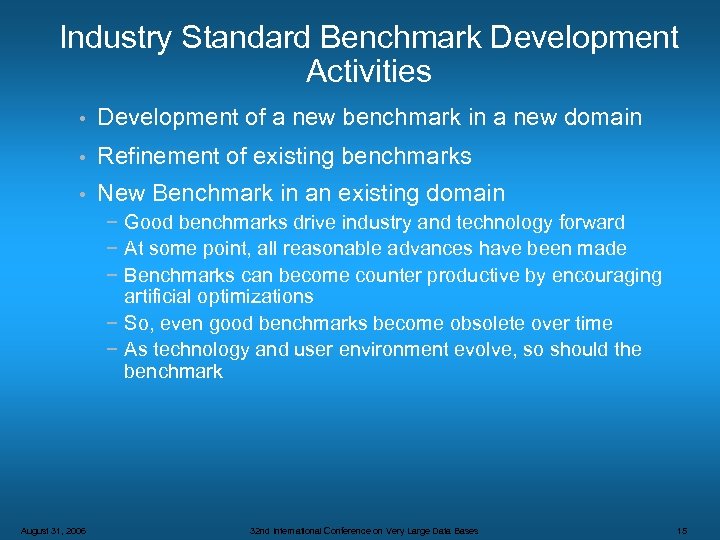 Industry Standard Benchmark Development Activities

• Development of a new benchmark in a new domain
• Refinement of existing benchmarks
• New Benchmark in an existing domain
  − Good benchmarks drive industry and technology forward
  − At some point, all reasonable advances have been made
  − Benchmarks can become counter productive by encouraging artificial optimizations
  − So, even good benchmarks become obsolete over time
  − As technology and user environment evolve, so should the benchmark

August 31, 2006    32nd International Conference on Very Large Data Bases    15